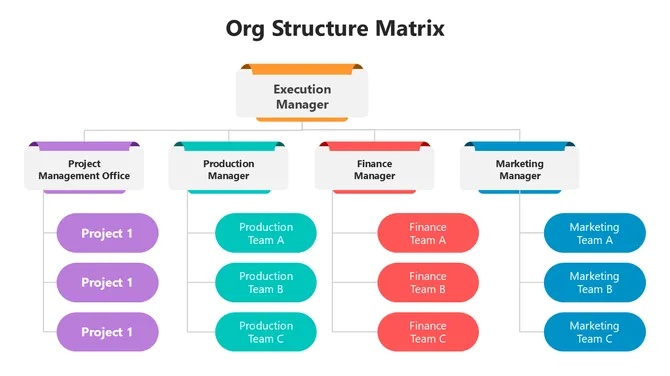 Org Structure Matrix

Execution Manager

Project Management Office

Production Manager

Finance Manager

Marketing Manager

Project 1

Project 1

Project 1

Production Team A

Production Team B

Production Team C

Finance Team A

Finance Team B

Finance Team C

Marketing Team A

Marketing Team B

Marketing Team C